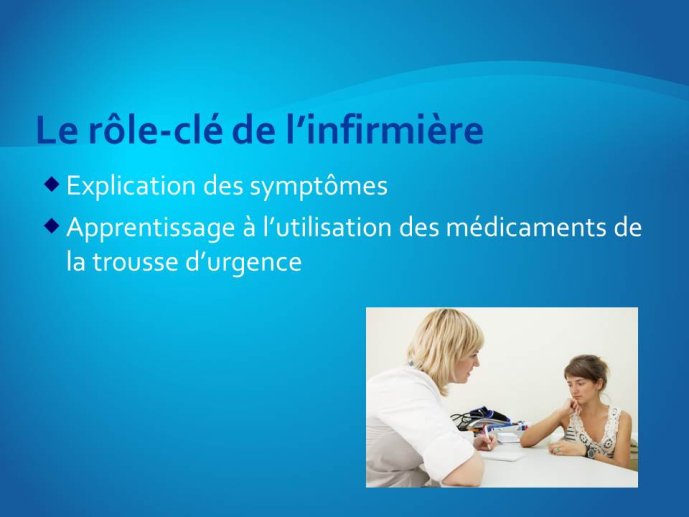 Le rôle-clé de l’infirmière

◆ Explication des symptômes

◆ Apprentissage à l’utilisation des médicaments de la trousse d’urgence